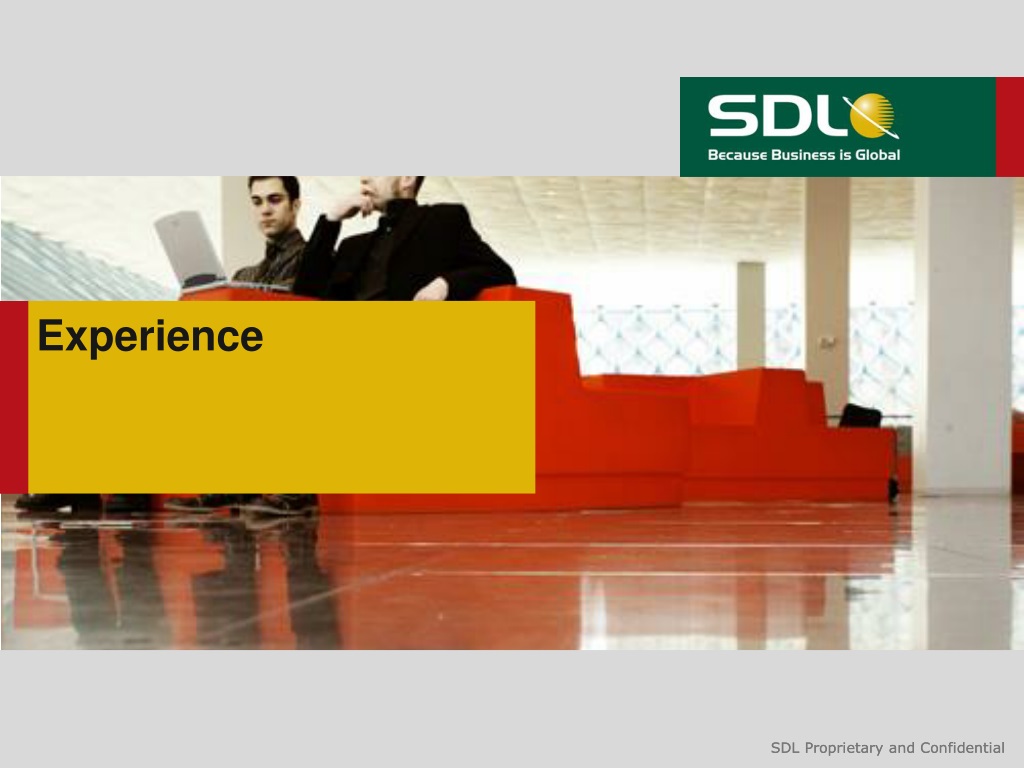 SDL
Because Business is Global

Experience

SDL Proprietary and Confidential